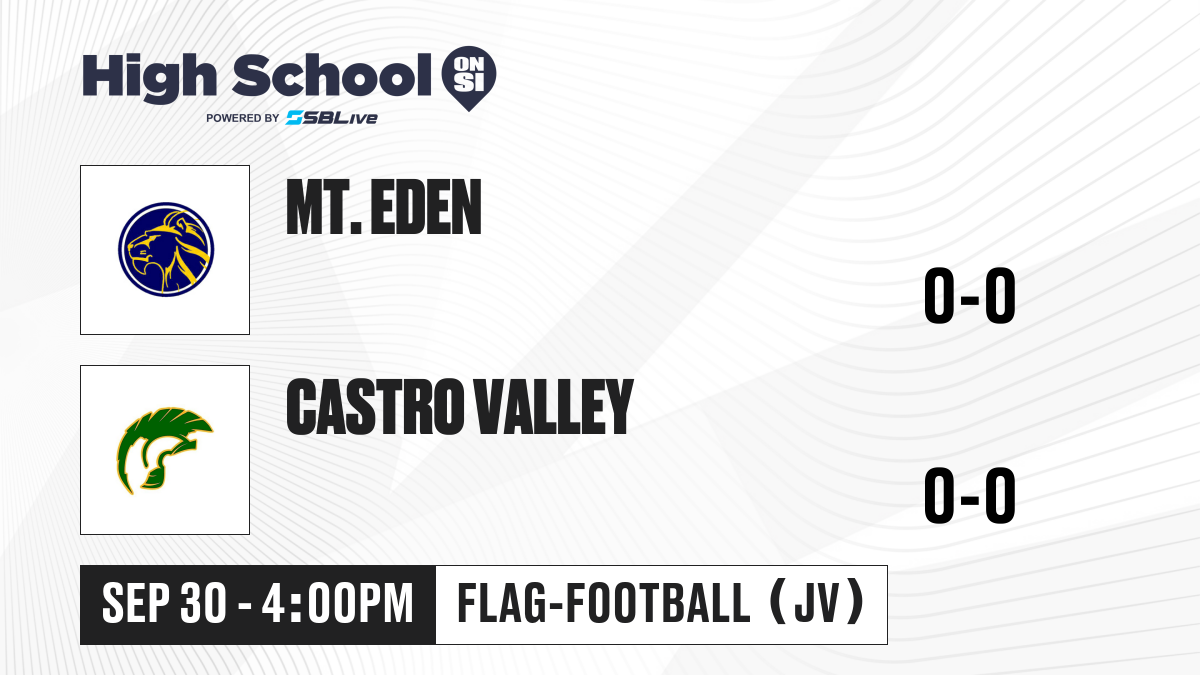 High School ON SI
POWERED BY SBLive

MT. EDEN
0-0

CASTRO VALLEY
0-0

SEP 30 - 4:00PM
FLAG-FOOTBALL (JV)